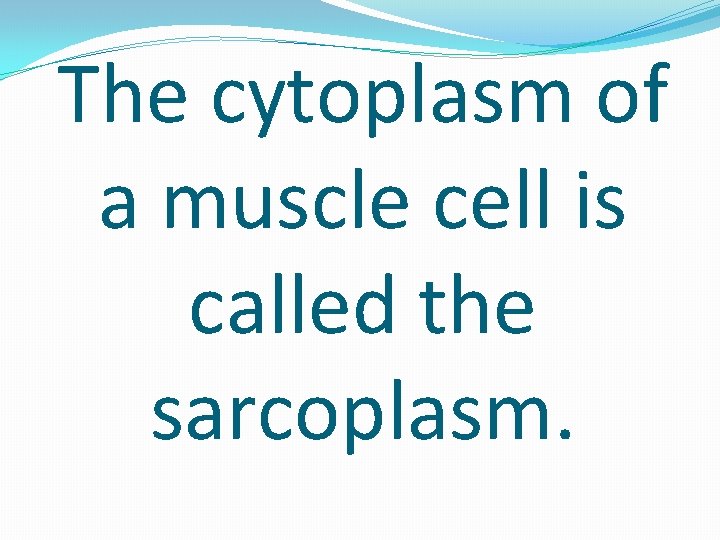 The cytoplasm of a muscle cell is called the sarcoplasm.